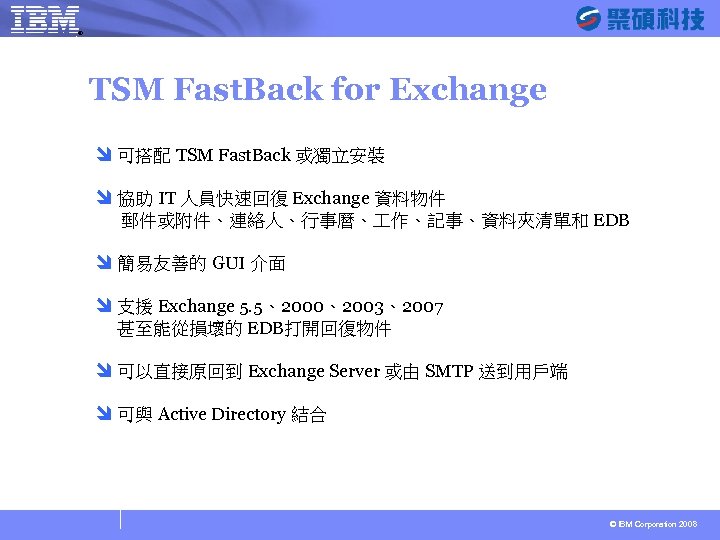 IBM

聚碩科技

TSM FastBack for Exchange

可搭配 TSM FastBack 或獨立安裝

協助 IT 人員快速回復 Exchange 資料物件
郵件或附件、連絡人、行事曆、工作、記事、資料夾清單和 EDB

簡易友善的 GUI 介面

支援 Exchange 5.5、2000、2003、2007
甚至能從損壞的 EDB打開回復物件

可以直接原回到 Exchange Server 或由 SMTP 送到用戶端

可與 Active Directory 結合

© IBM Corporation 2008